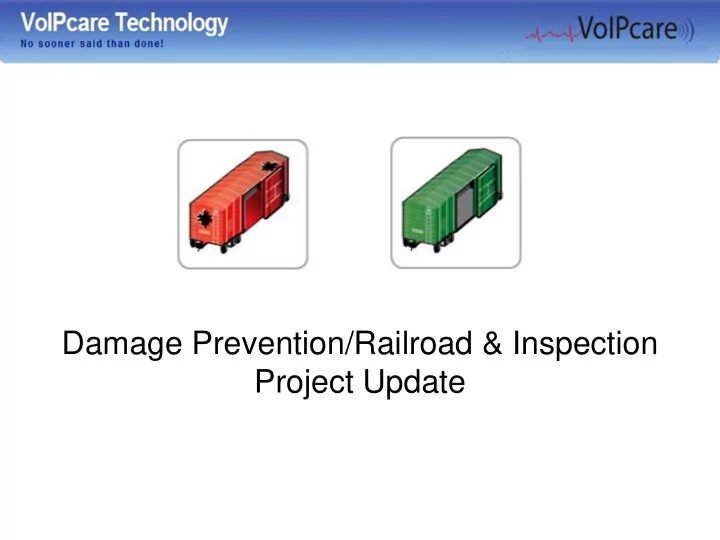 VoIPcare Technology
No sooner said than done!

VoIPcare

Damage Prevention/Railroad & Inspection Project Update